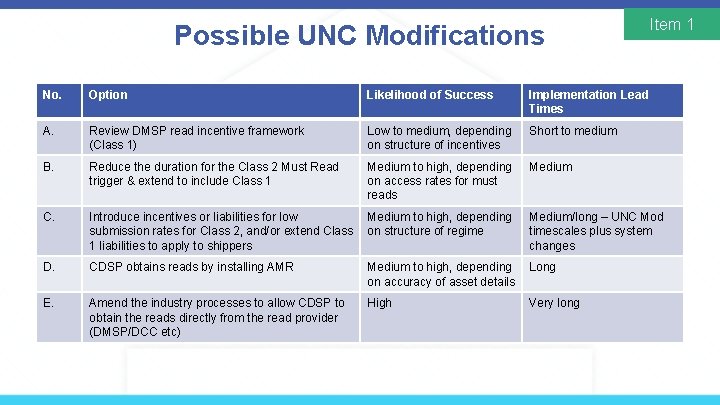 Item 1

Possible UNC Modifications

| No. | Option | Likelihood of Success | Implementation Lead Times |
|---|---|---|---|
| A. | Review DMSP read incentive framework (Class 1) | Low to medium, depending on structure of incentives | Short to medium |
| B. | Reduce the duration for the Class 2 Must Read trigger & extend to include Class 1 | Medium to high, depending on access rates for must reads | Medium |
| C. | Introduce incentives or liabilities for low submission rates for Class 2, and/or extend Class 1 liabilities to apply to shippers | Medium to high, depending on structure of regime | Medium/long – UNC Mod timescales plus system changes |
| D. | CDSP obtains reads by installing AMR | Medium to high, depending on accuracy of asset details | Long |
| E. | Amend the industry processes to allow CDSP to obtain the reads directly from the read provider (DMSP/DCC etc) | High | Very long |